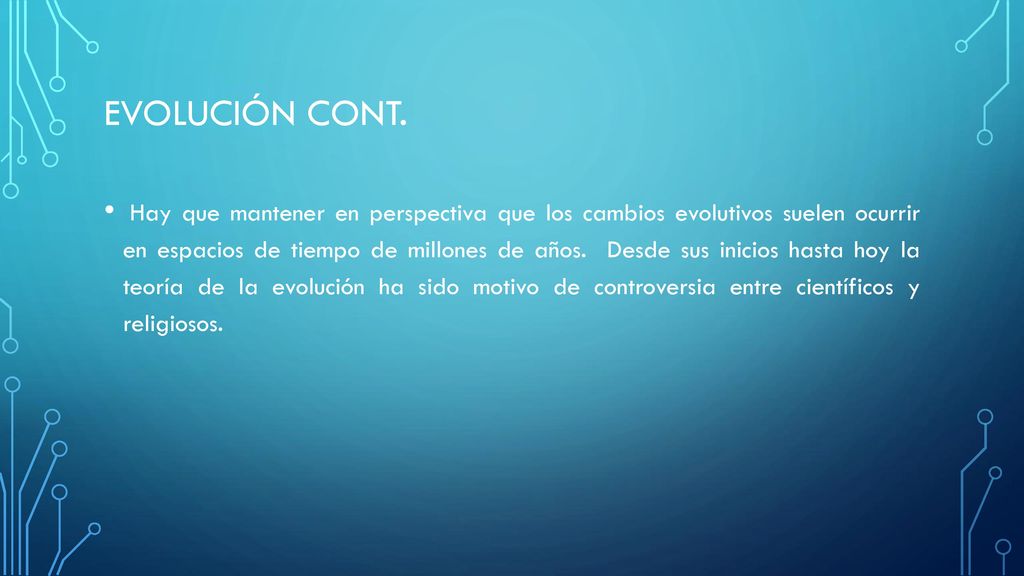 EVOLUCIÓN CONT.

• Hay que mantener en perspectiva que los cambios evolutivos suelen ocurrir en espacios de tiempo de millones de años. Desde sus inicios hasta hoy la teoría de la evolución ha sido motivo de controversia entre científicos y religiosos.